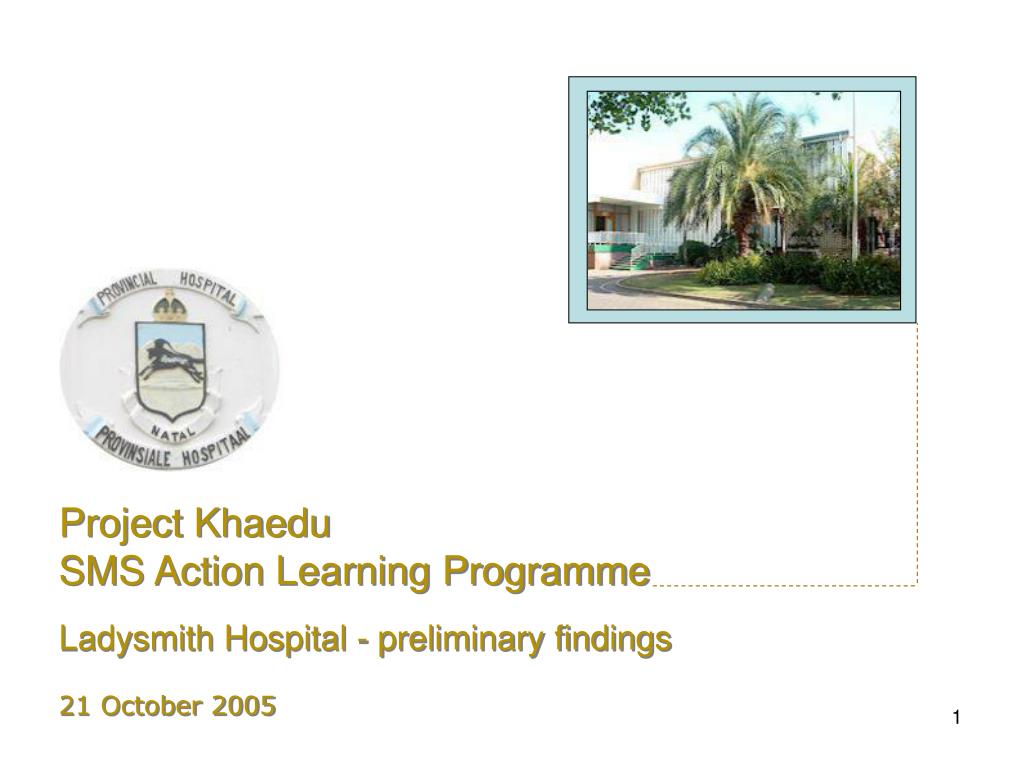 PROVINCIAL HOSPITAL
NATAL
PROVINSIALE HOSPITAAL

Project Khaedu
SMS Action Learning Programme

Ladysmith Hospital - preliminary findings

21 October 2005

1